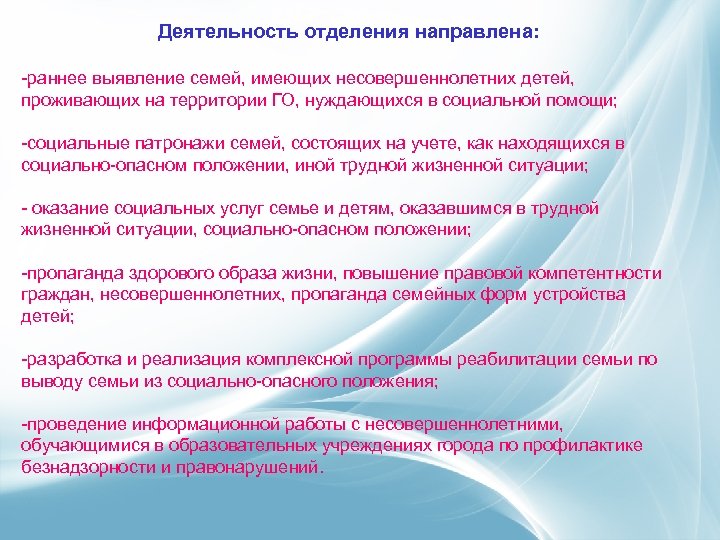 Деятельность отделения направлена:

-раннее выявление семей, имеющих несовершеннолетних детей, проживающих на территории ГО, нуждающихся в социальной помощи;

-социальные патронажи семей, состоящих на учете, как находящихся в социально-опасном положении, иной трудной жизненной ситуации;

- оказание социальных услуг семье и детям, оказавшимся в трудной жизненной ситуации, социально-опасном положении;

-пропаганда здорового образа жизни, повышение правовой компетентности граждан, несовершеннолетних, пропаганда семейных форм устройства детей;

-разработка и реализация комплексной программы реабилитации семьи по выводу семьи из социально-опасного положения;

-проведение информационной работы с несовершеннолетними, обучающимися в образовательных учреждениях города по профилактике безнадзорности и правонарушений.